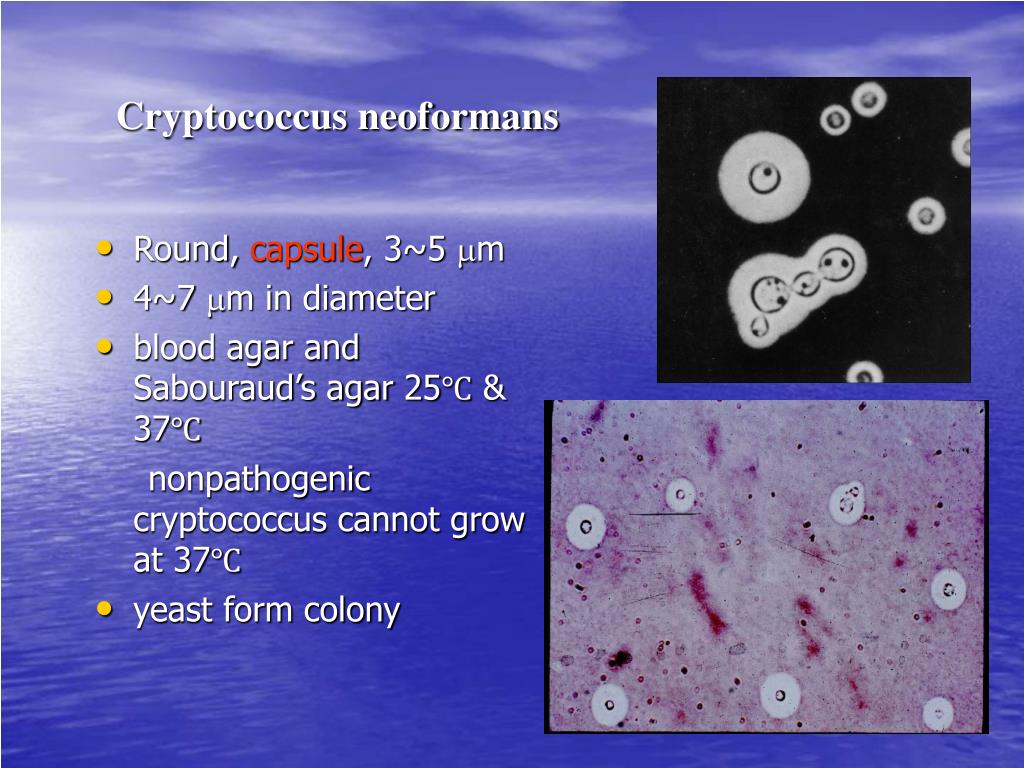 Cryptococcus neoformans

• Round, capsule, 3~5 μm
• 4~7 μm in diameter
• blood agar and Sabouraud's agar 25℃ & 37℃
nonpathogenic cryptococcus cannot grow at 37℃
• yeast form colony